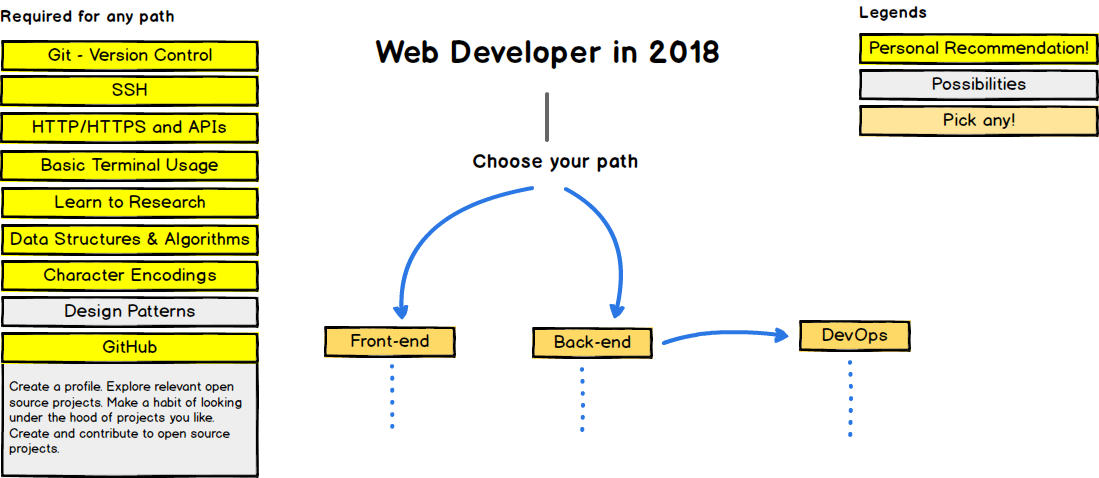 Required for any path

Git - Version Control

SSH

HTTP/HTTPS and APIs

Basic Terminal Usage

Learn to Research

Data Structures & Algorithms

Character Encodings

Design Patterns

GitHub

Create a profile. Explore relevant open source projects. Make a habit of looking under the hood of projects you like. Create and contribute to open source projects.

Web Developer in 2018

Choose your path

Front-end

Back-end

DevOps

Legends

Personal Recommendation!

Possibilities

Pick any!